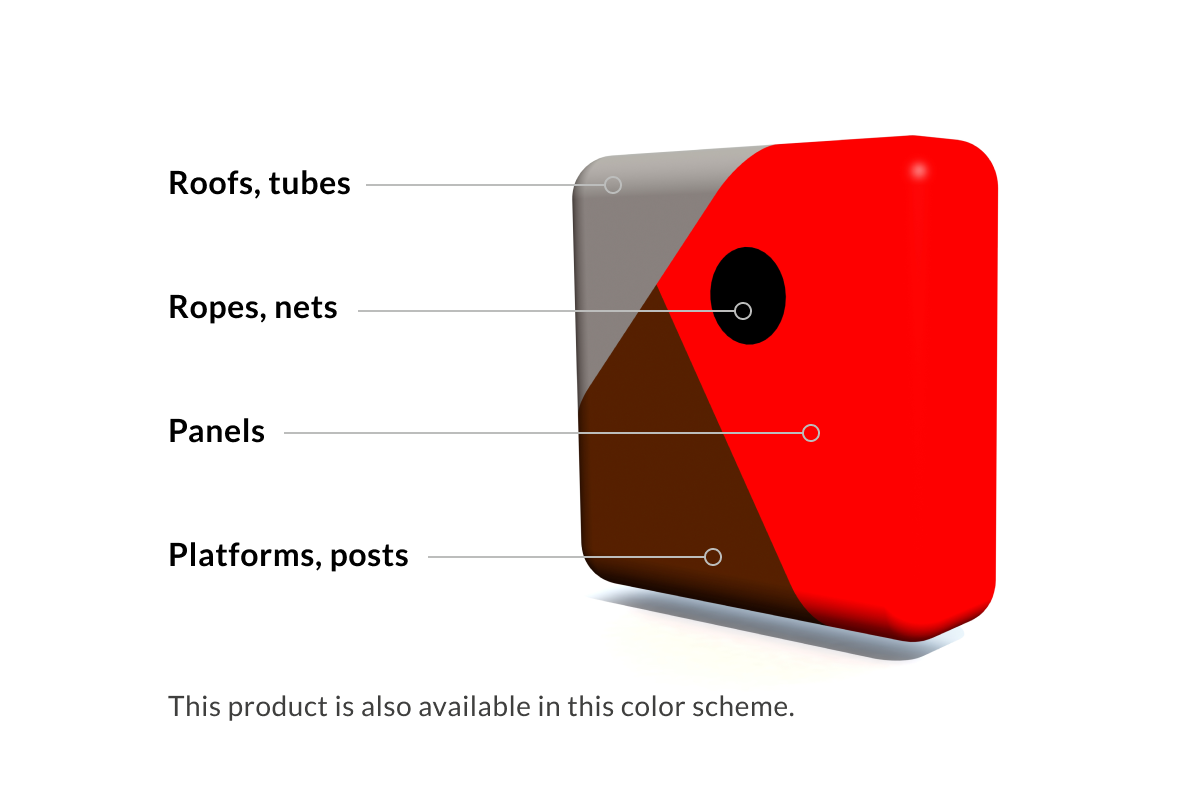 Roofs, tubes

Ropes, nets

Panels

Platforms, posts

This product is also available in this color scheme.